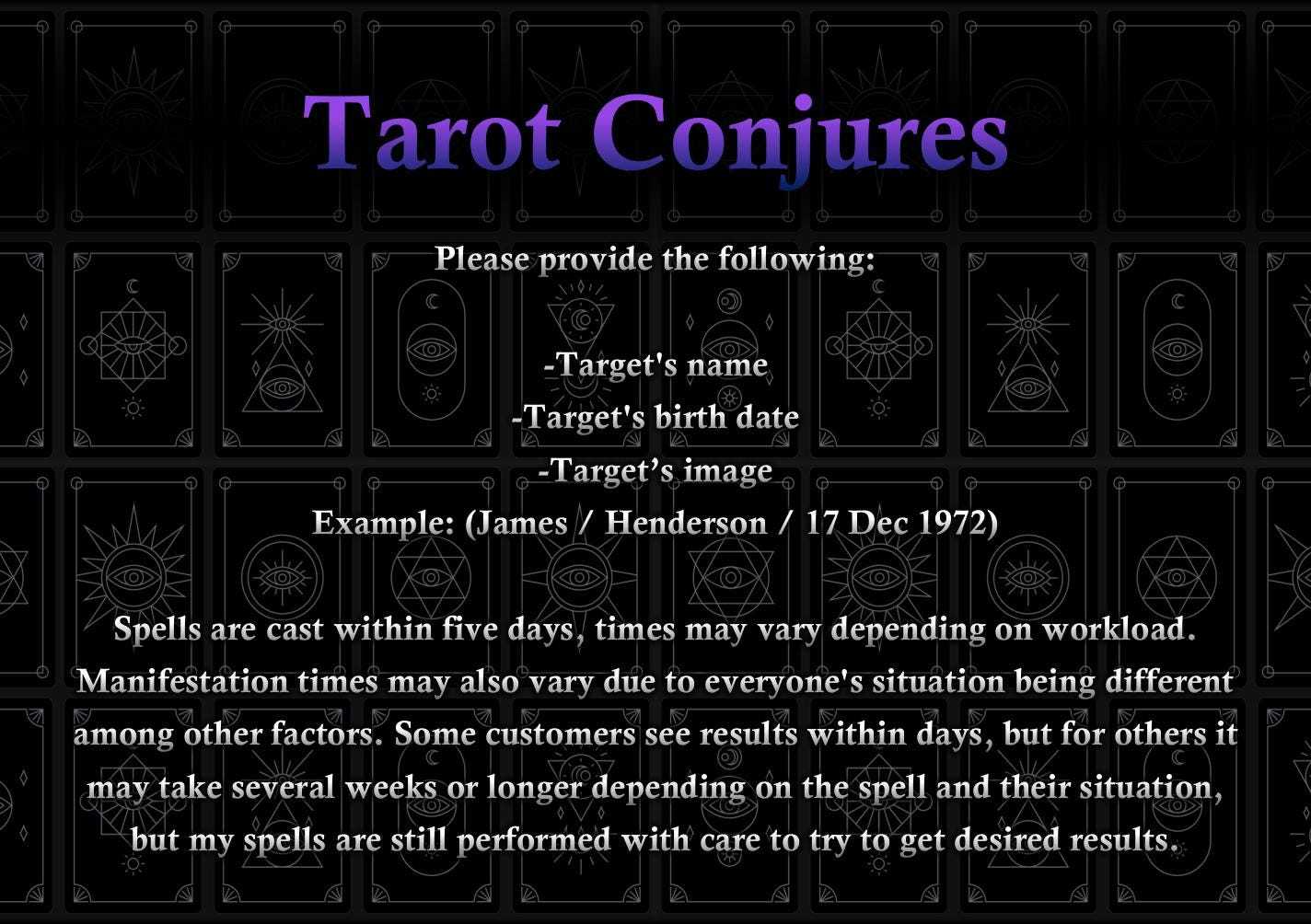 Tarot Conjures

Please provide the following:

-Target's name
-Target's birth date
-Target’s image
Example: (James / Henderson / 17 Dec 1972)

Spells are cast within five days, times may vary depending on workload. Manifestation times may also vary due to everyone's situation being different among other factors. Some customers see results within days, but for others it may take several weeks or longer depending on the spell and their situation, but my spells are still performed with care to try to get desired results.